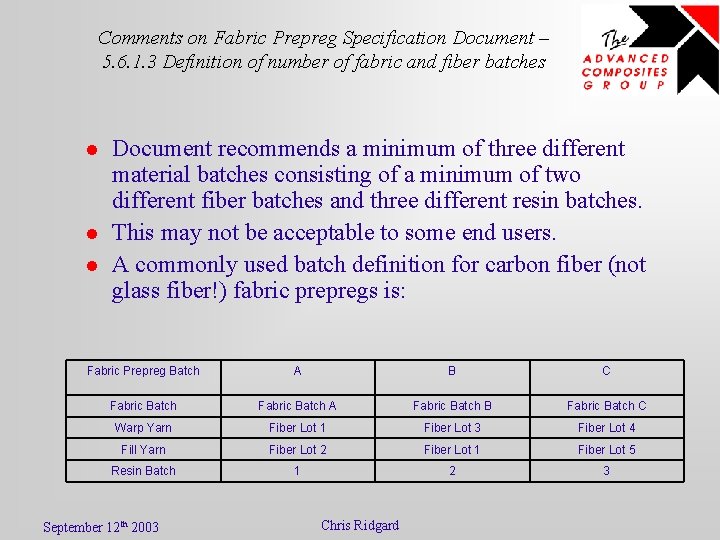 Comments on Fabric Prepreg Specification Document – 5.6.1.3 Definition of number of fabric and fiber batches

The ADVANCED COMPOSITES GROUP

- Document recommends a minimum of three different material batches consisting of a minimum of two different fiber batches and three different resin batches.
- This may not be acceptable to some end users.
- A commonly used batch definition for carbon fiber (not glass fiber!) fabric prepregs is:

| Fabric Prepreg Batch | A | B | C |
|---|---|---|---|
| Fabric Batch | Fabric Batch A | Fabric Batch B | Fabric Batch C |
| Warp Yarn | Fiber Lot 1 | Fiber Lot 3 | Fiber Lot 4 |
| Fill Yarn | Fiber Lot 2 | Fiber Lot 1 | Fiber Lot 5 |
| Resin Batch | 1 | 2 | 3 |

September 12$^{th}$ 2003

Chris Ridgard